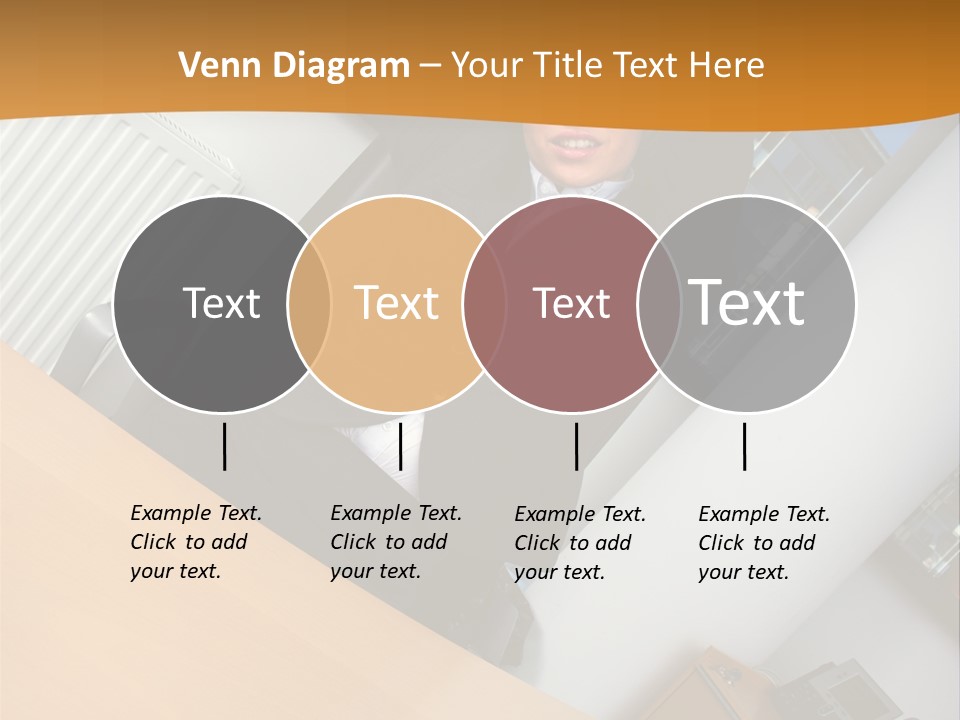 Venn Diagram – Your Title Text Here

Text

Text

Text

Text

Example Text. Click to add your text.

Example Text. Click to add your text.

Example Text. Click to add your text.

Example Text. Click to add your text.